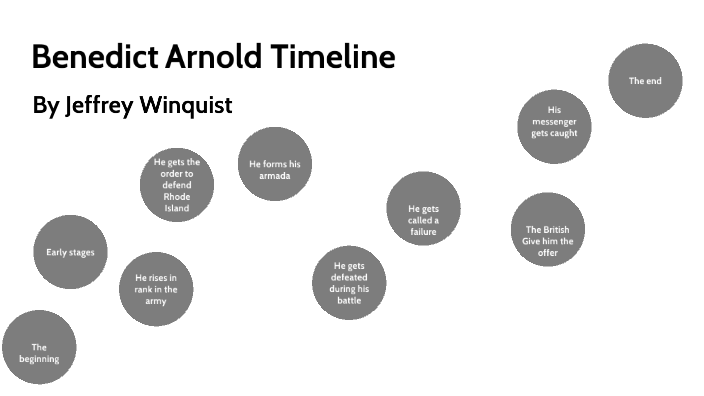 Benedict Arnold Timeline

By Jeffrey Winquist

The beginning

Early stages

He rises in rank in the army

He gets the order to defend Rhode Island

He forms his armada

He gets defeated during his battle

He gets called a failure

The British Give him the offer

His messenger gets caught

The end